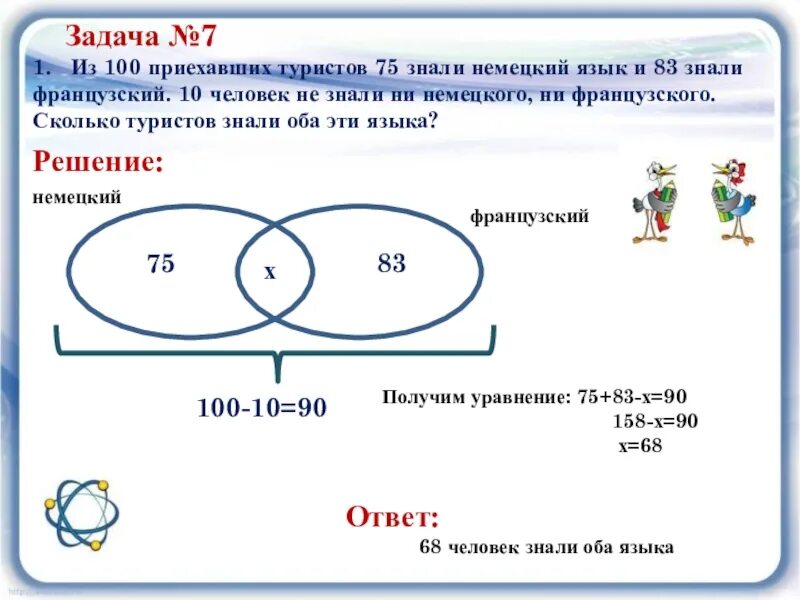 Задача №7

1. Из 100 приехавших туристов 75 знали немецкий язык и 83 знали французский. 10 человек не знали ни немецкого, ни французского. Сколько туристов знали оба эти языка?

Решение:

немецкий

французский

75

x

83

100-10=90

Получим уравнение: 75+83-x=90
158-x=90
x=68

Ответ:

68 человек знали оба языка